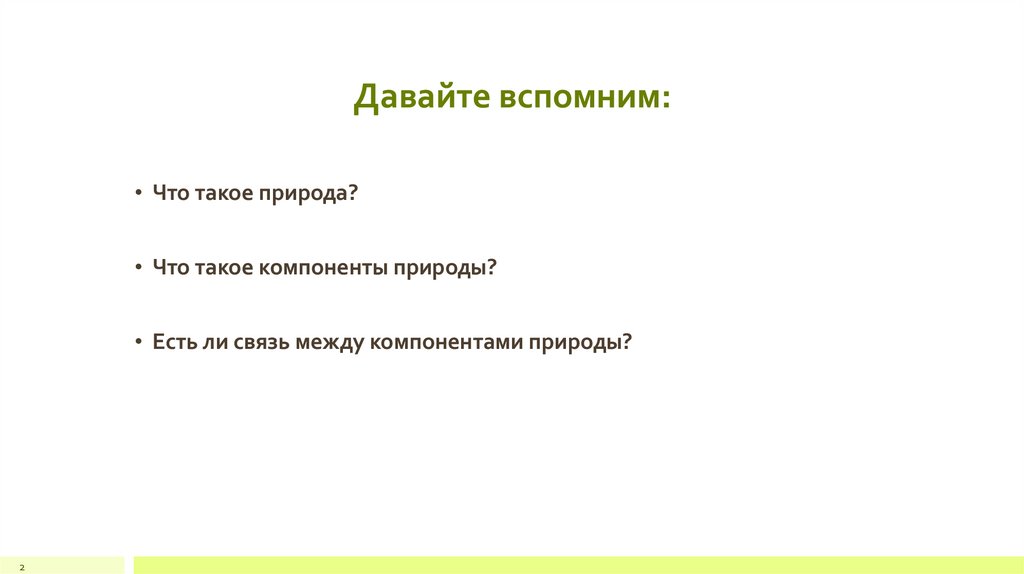 Давайте вспомним:

• Что такое природа?

• Что такое компоненты природы?

• Есть ли связь между компонентами природы?

2